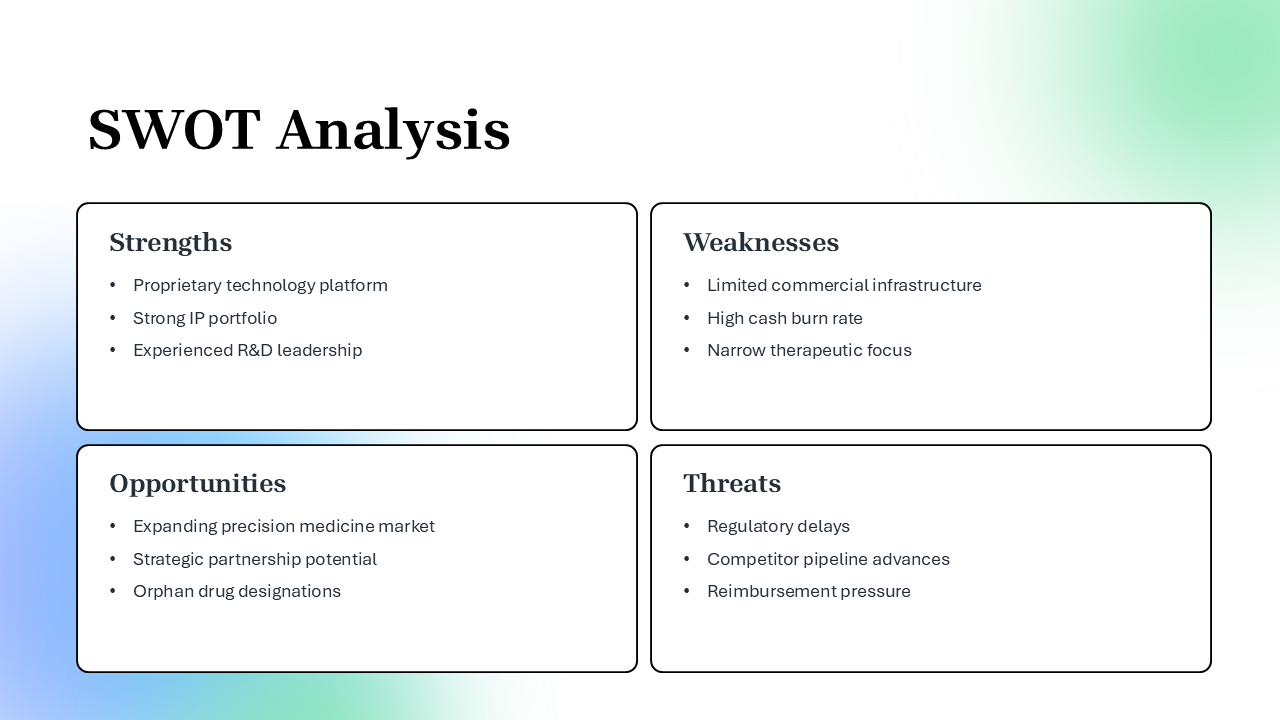 SWOT Analysis

Strengths

• Proprietary technology platform
• Strong IP portfolio
• Experienced R&D leadership

Weaknesses

• Limited commercial infrastructure
• High cash burn rate
• Narrow therapeutic focus

Opportunities

• Expanding precision medicine market
• Strategic partnership potential
• Orphan drug designations

Threats

• Regulatory delays
• Competitor pipeline advances
• Reimbursement pressure